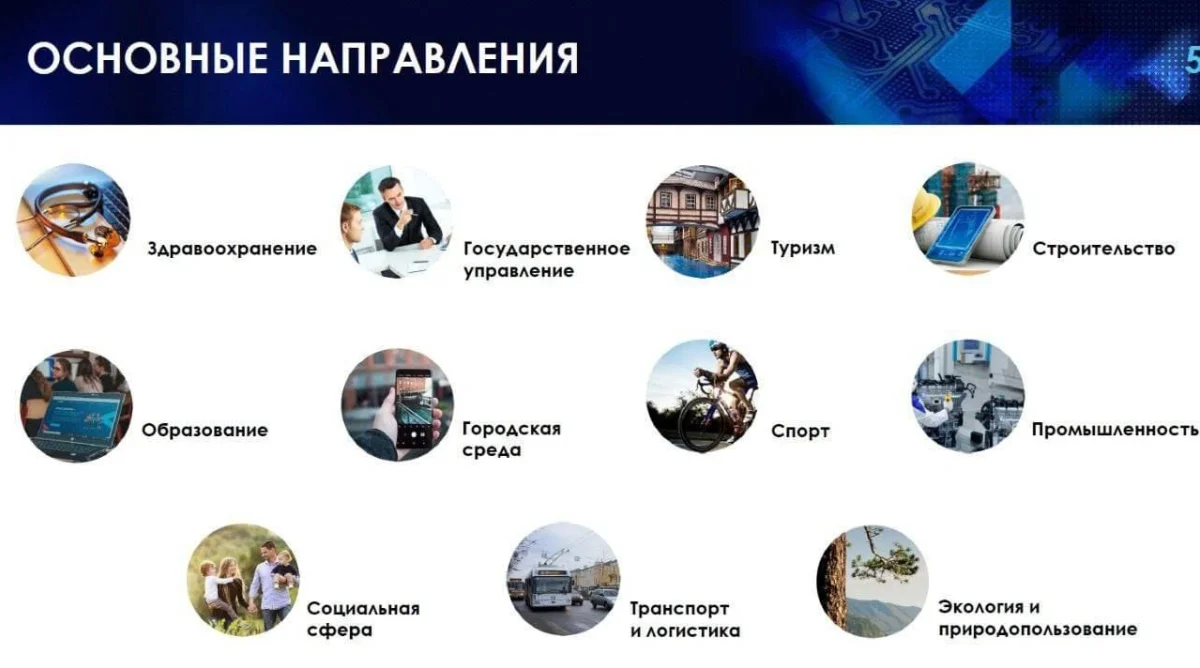 ОСНОВНЫЕ НАПРАВЛЕНИЯ

5

Здравоохранение

Государственное управление

Туризм

Строительство

Образование

Городская среда

Спорт

Промышленность

Социальная сфера

Транспорт и логистика

Экология и природопользование